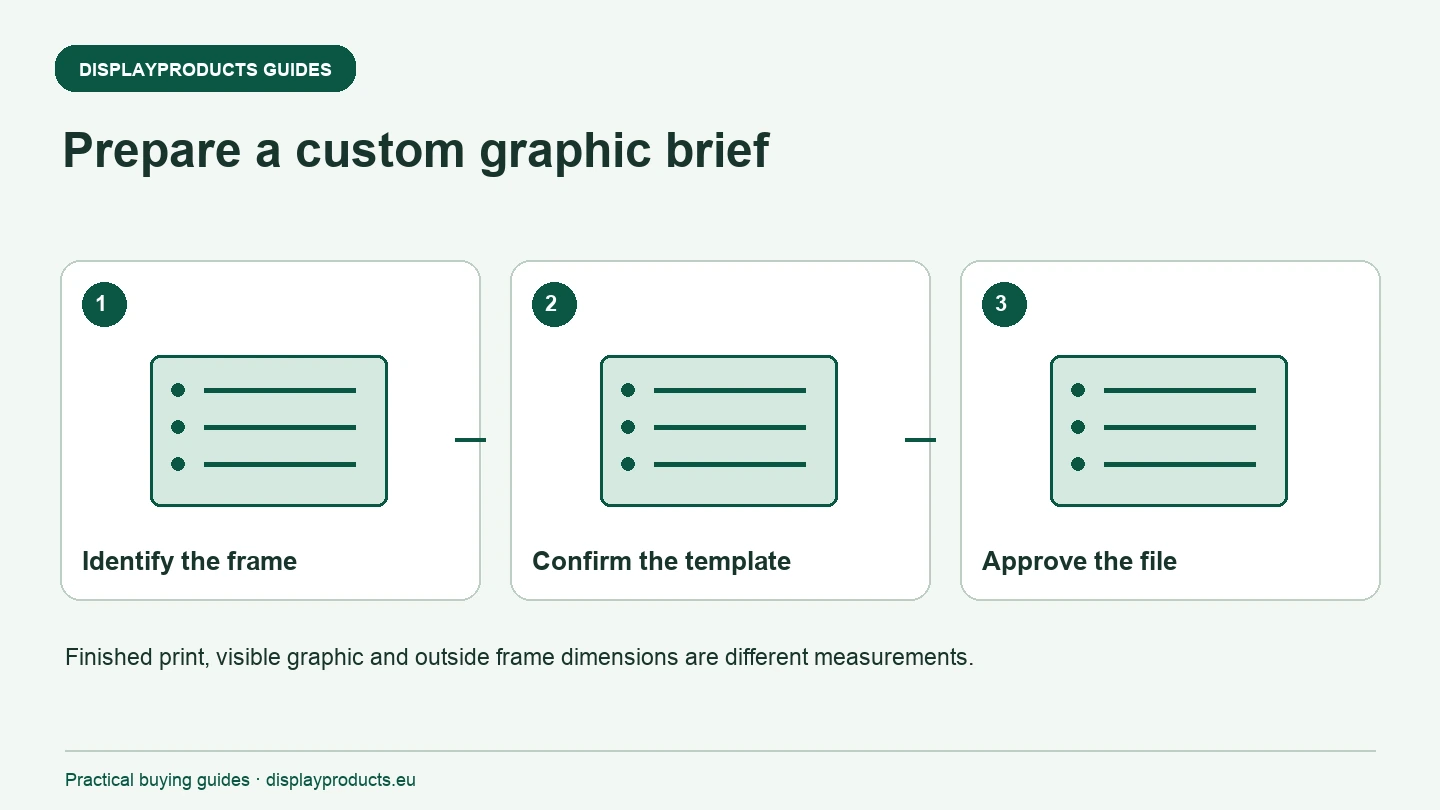 DISPLAYPRODUCTS GUIDES

Prepare a custom graphic brief

1

Identify the frame

2

Confirm the template

3

Approve the file

Finished print, visible graphic and outside frame dimensions are different measurements.

Practical buying guides · displayproducts.eu